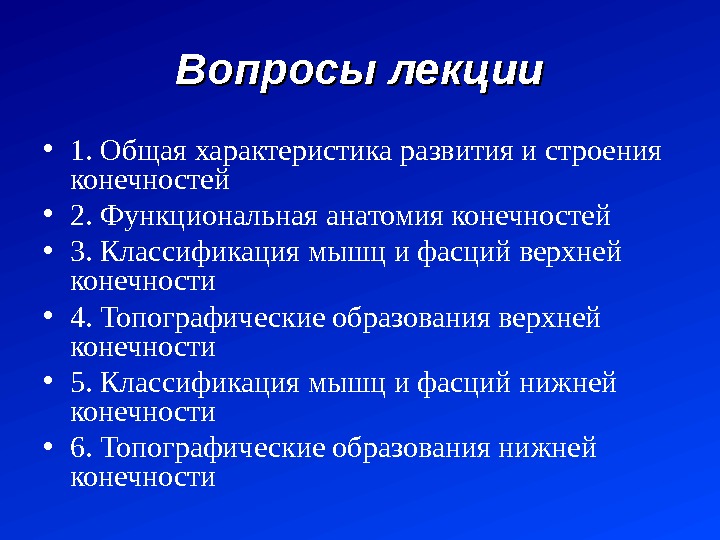 Вопросы лекции

• 1. Общая характеристика развития и строения конечностей
• 2. Функциональная анатомия конечностей
• 3. Классификация мышц и фасций верхней конечности
• 4. Топографические образования верхней конечности
• 5. Классификация мышц и фасций нижней конечности
• 6. Топографические образования нижней конечности